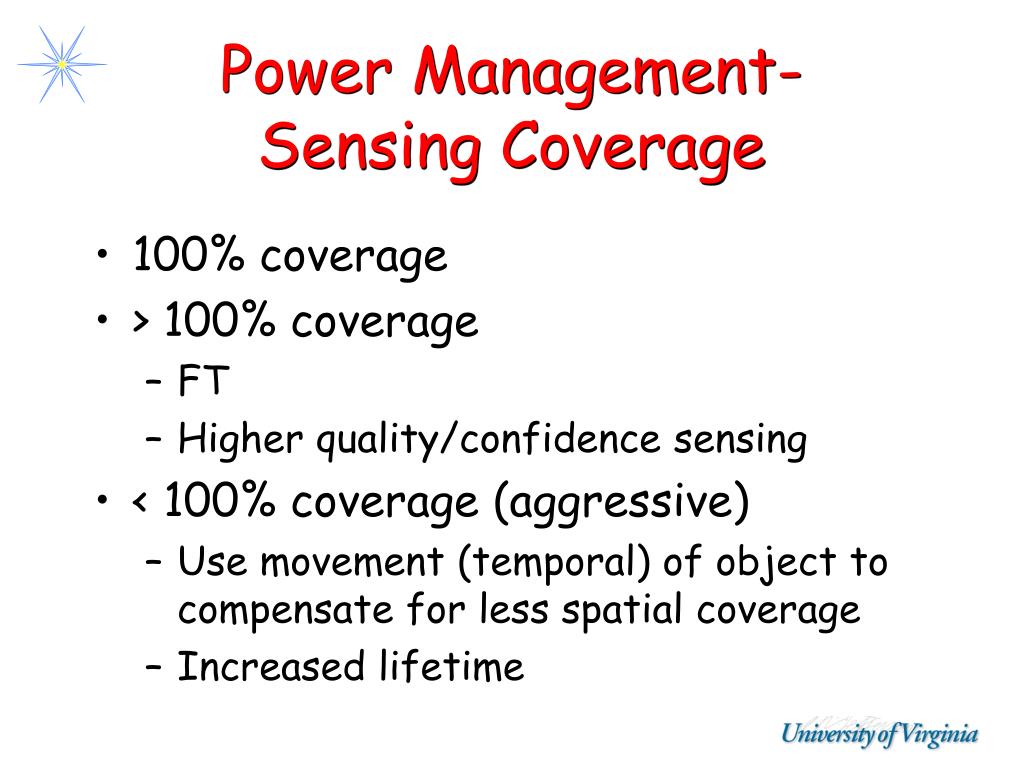 Power Management-
Sensing Coverage

• 100% coverage
• > 100% coverage
 – FT
 – Higher quality/confidence sensing
• < 100% coverage (aggressive)
 – Use movement (temporal) of object to compensate for less spatial coverage
 – Increased lifetime

University of Virginia